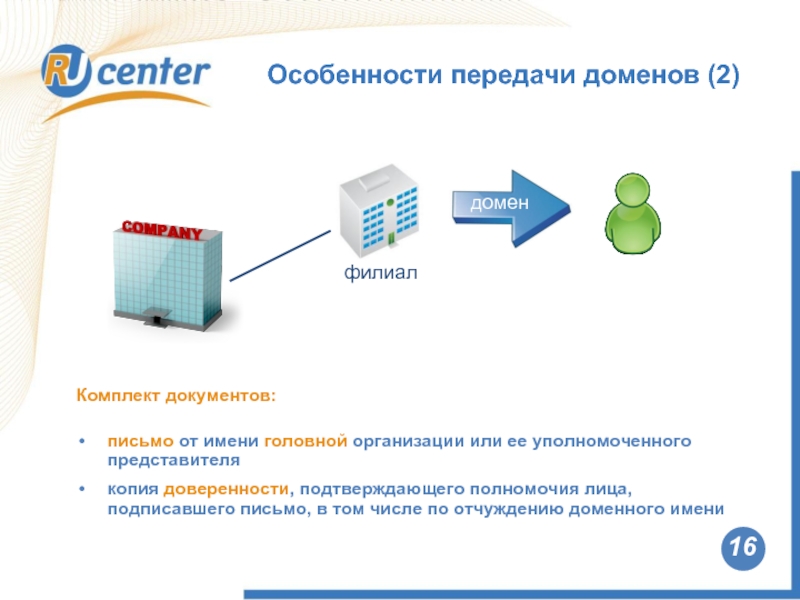 RU center

Особенности передачи доменов (2)

COMPANY

филиал

домен

Комплект документов:

• письмо от имени головной организации или ее уполномоченного представителя

• копия доверенности, подтверждающего полномочия лица, подписавшего письмо, в том числе по отчуждению доменного имени

16